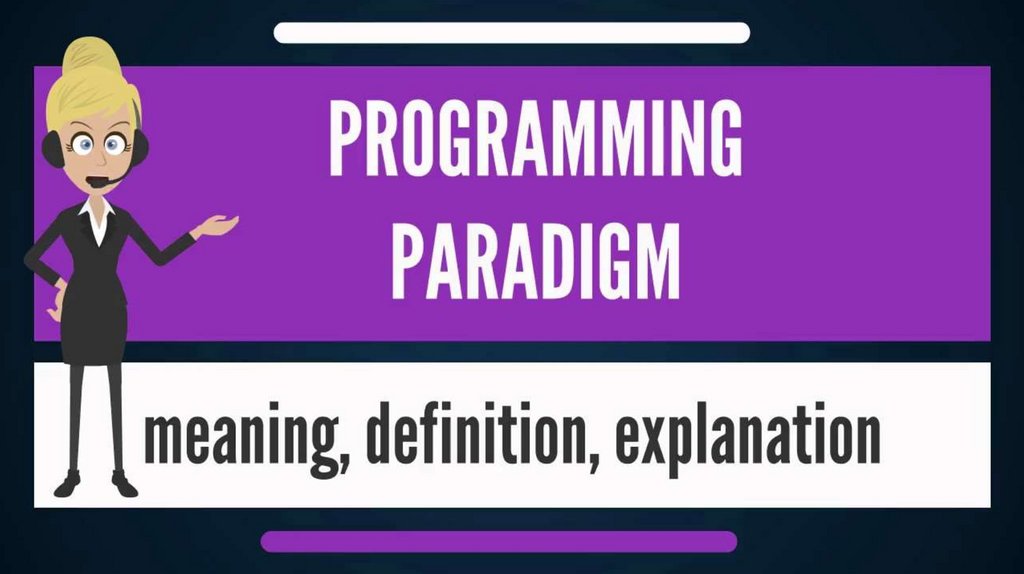 PROGRAMMING PARADIGM

meaning, definition, explanation